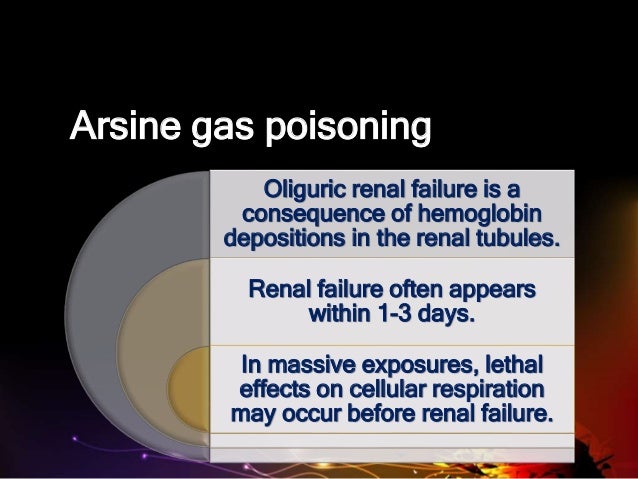 Arsine gas poisoning

Oliguric renal failure is a consequence of hemoglobin depositions in the renal tubules.

Renal failure often appears within 1-3 days.

In massive exposures, lethal effects on cellular respiration may occur before renal failure.